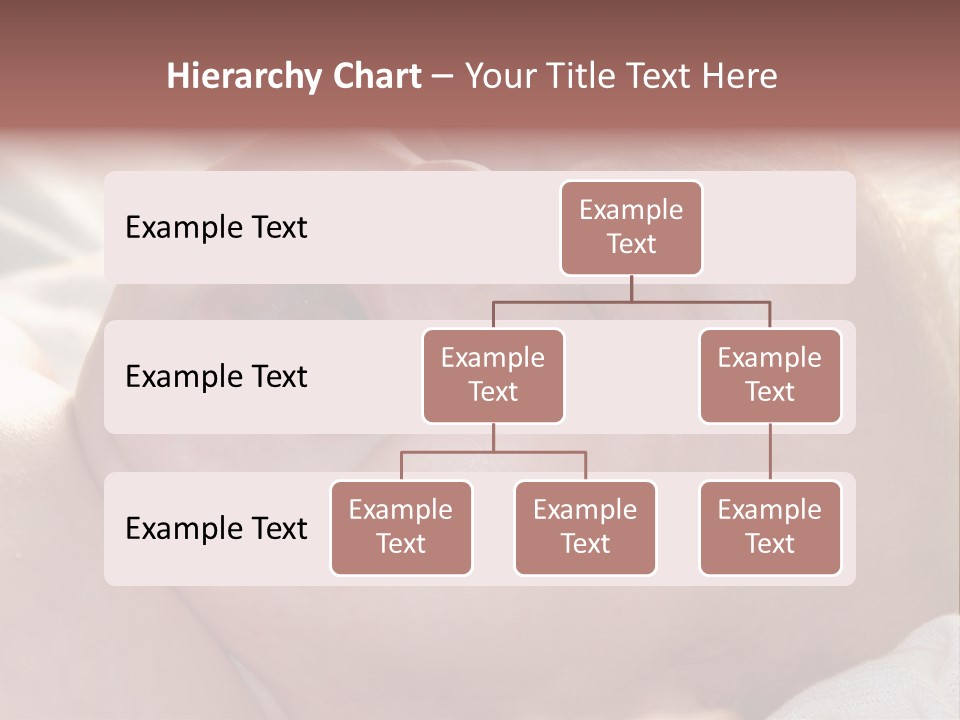 Hierarchy Chart – Your Title Text Here

Example Text

Example Text

Example Text

Example Text

Example Text

Example Text

Example Text

Example Text

Example Text